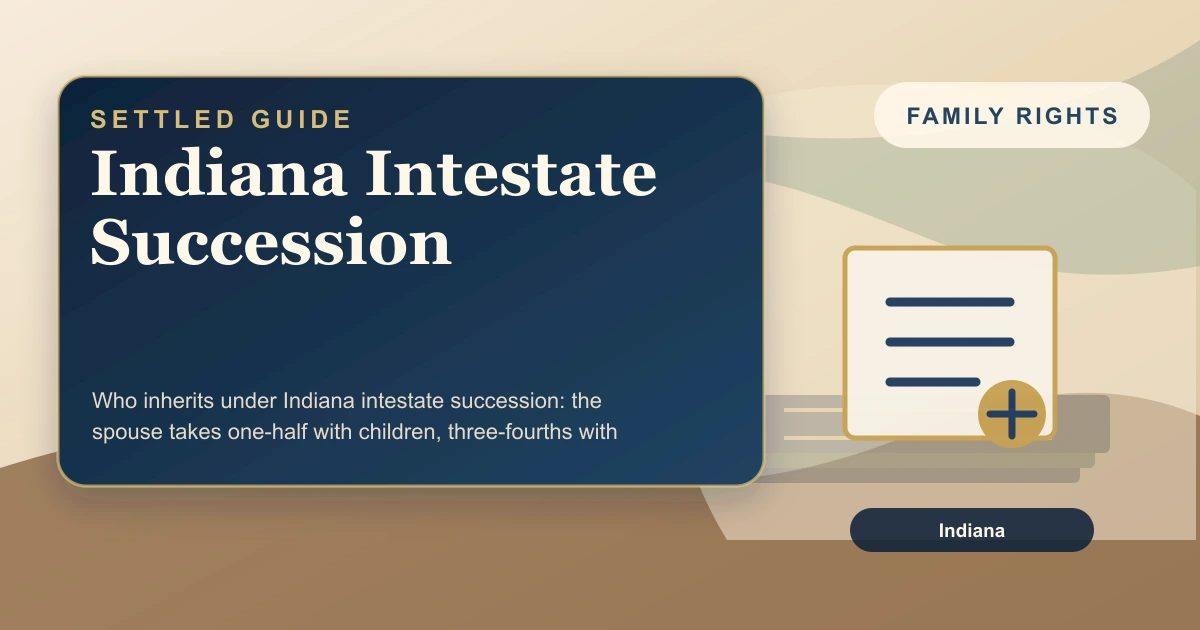 SETTLED GUIDE

Indiana Intestate Succession

Who inherits under Indiana intestate succession: the spouse takes one-half with children, three-fourths with

FAMILY RIGHTS

Indiana